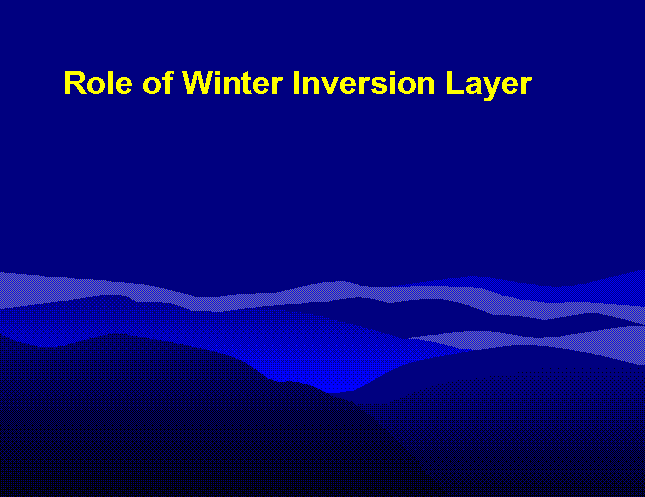 Role of Winter Inversion Layer